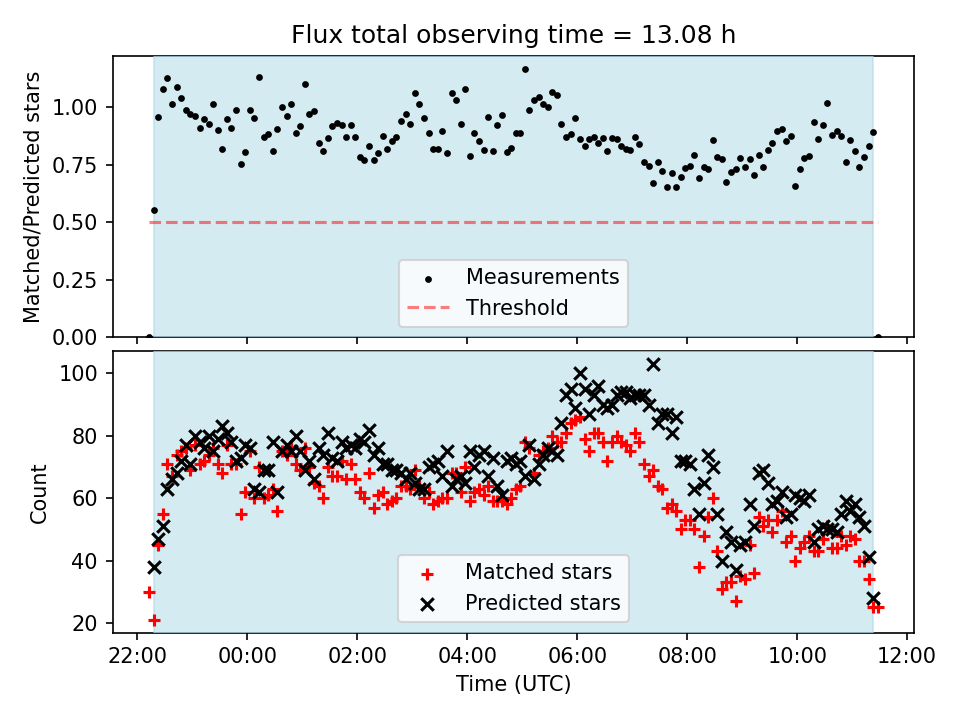 Flux total observing time = 13.08 h

Matched/Predicted stars

1.00
0.75
0.50
0.25
0.00

Measurements
Threshold

Count

100
80
60
40
20

Matched stars
Predicted stars

22:00 00:00 02:00 04:00 06:00 08:00 10:00 12:00

Time (UTC)